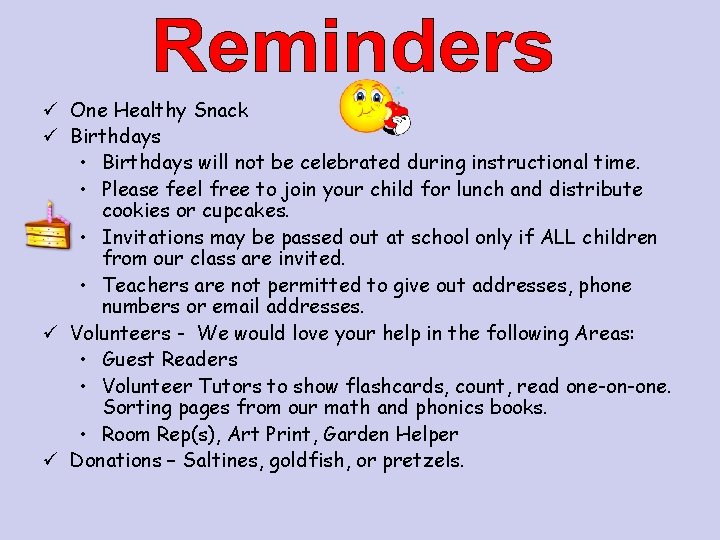 Reminders

✓ One Healthy Snack
✓ Birthdays
• Birthdays will not be celebrated during instructional time.
• Please feel free to join your child for lunch and distribute cookies or cupcakes.
• Invitations may be passed out at school only if ALL children from our class are invited.
• Teachers are not permitted to give out addresses, phone numbers or email addresses.
✓ Volunteers - We would love your help in the following Areas:
• Guest Readers
• Volunteer Tutors to show flashcards, count, read one-on-one. Sorting pages from our math and phonics books.
• Room Rep(s), Art Print, Garden Helper
✓ Donations – Saltines, goldfish, or pretzels.